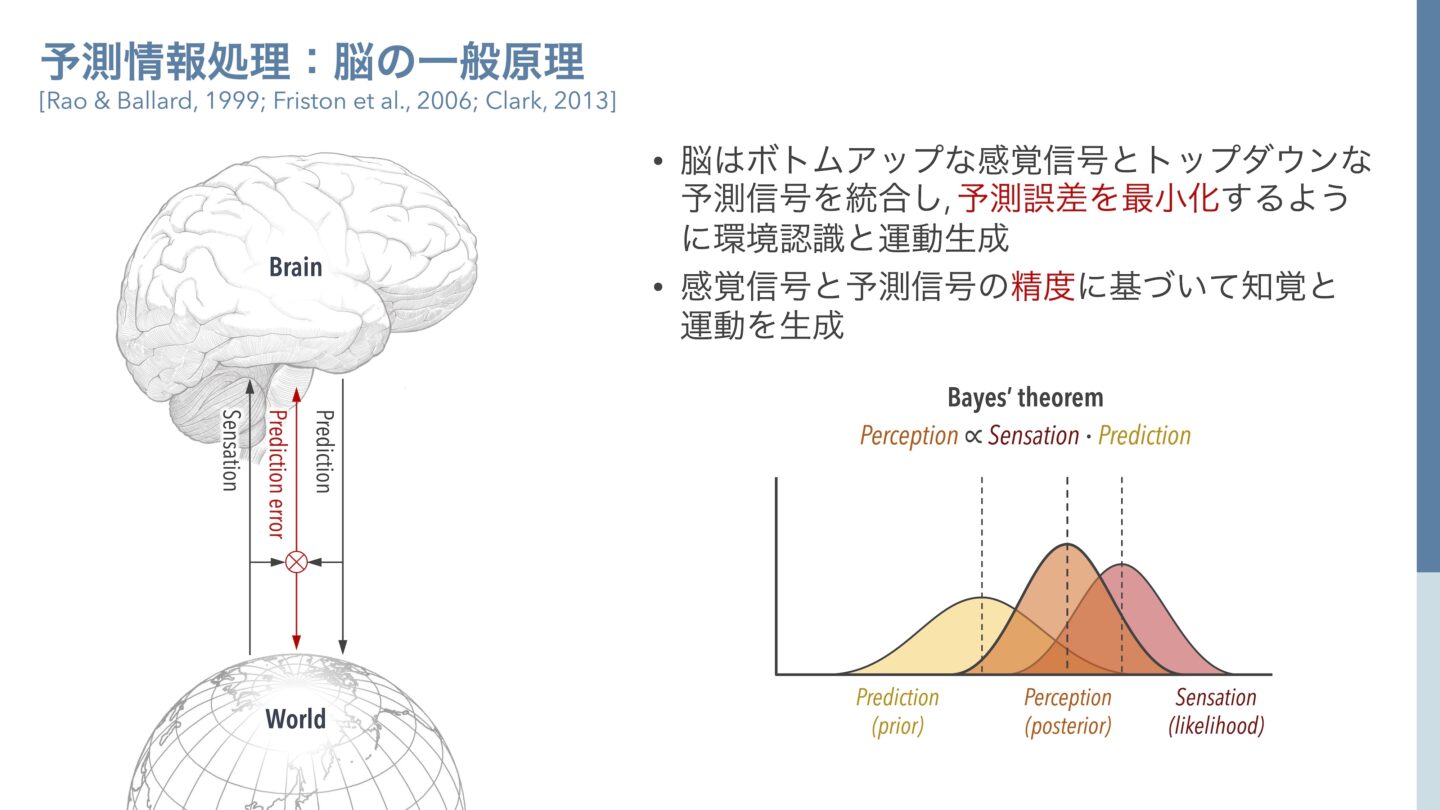 予測情報処理：脳の一般原理
[Rao & Ballard, 1999; Friston et al., 2006; Clark, 2013]

Brain

Sensation

Prediction error

Prediction

World

• 脳はボトムアップな感覚信号とトップダウンな予測信号を統合し, 予測誤差を最小化するように環境認識と運動生成

• 感覚信号と予測信号の精度に基づいて知覚と運動を生成

Bayes' theorem

Perception ∝ Sensation · Prediction

Prediction (prior)

Perception (posterior)

Sensation (likelihood)